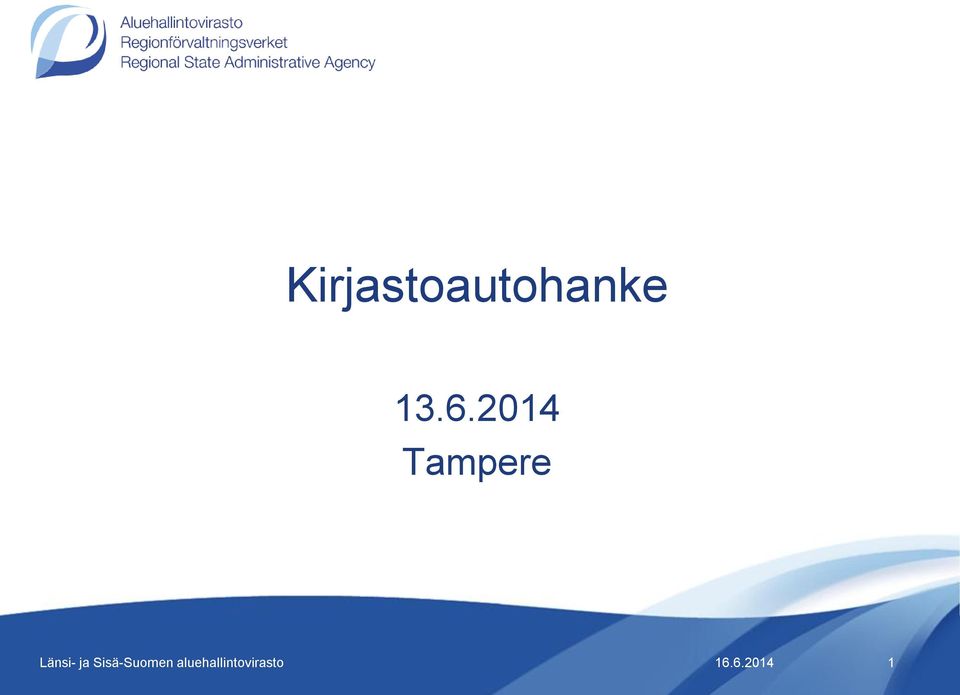 Aluehallintovirasto
Regionförvaltningsverket
Regional State Administrative Agency

Kirjastoautohanke

13.6.2014
Tampere

Länsi- ja Sisä-Suomen aluehallintovirasto

16.6.2014

1